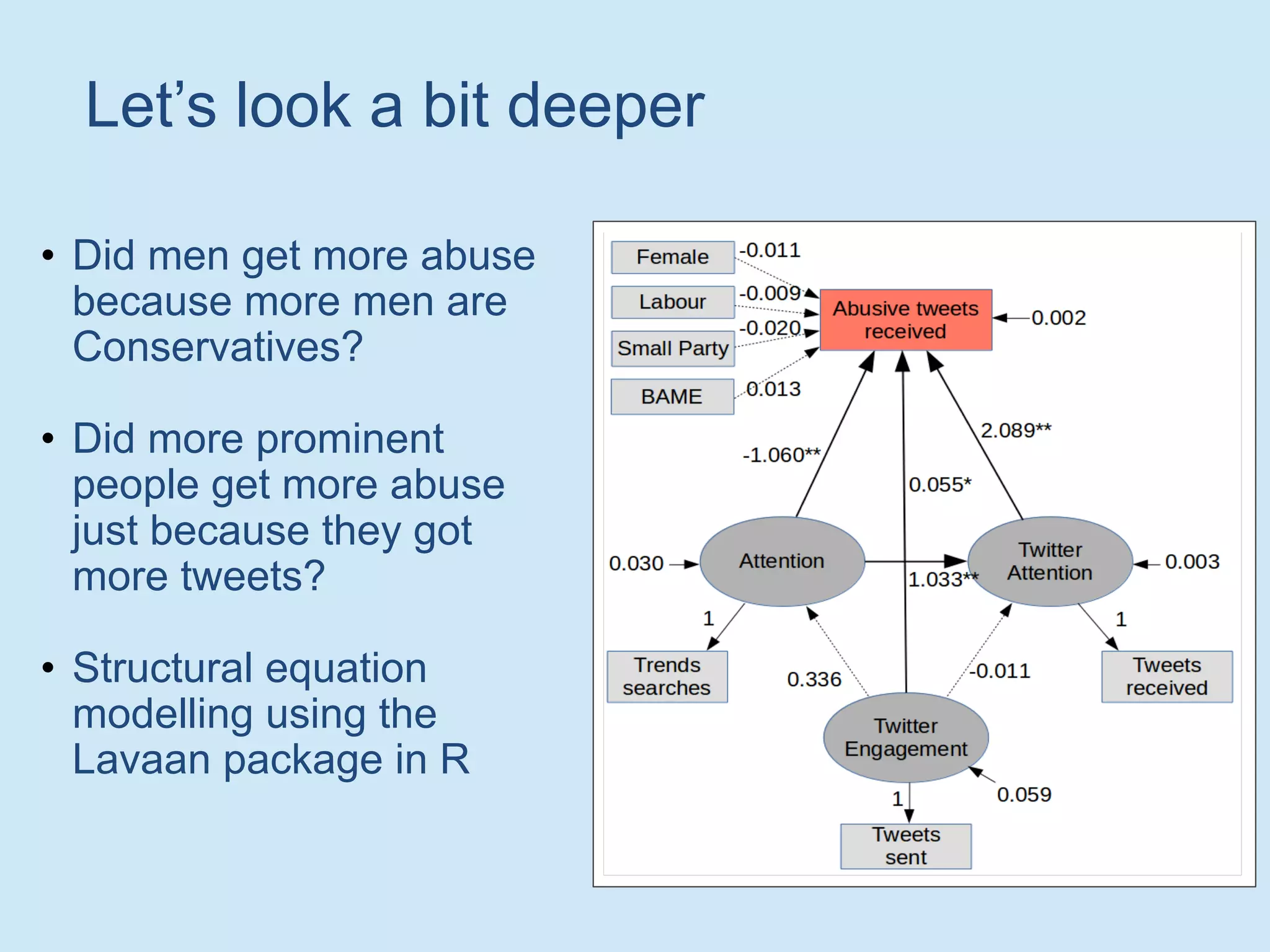 Let's look a bit deeper

• Did men get more abuse because more men are Conservatives?

• Did more prominent people get more abuse just because they got more tweets?

• Structural equation modelling using the Lavaan package in R

Female -0.011
Labour -0.009
Small Party -0.020
BAME 0.013
Abusive tweets received
0.002
-1.060**
0.055*
2.089**
0.030
Attention
1.033**
Twitter Attention
0.003
1
1
Trends searches
0.336
-0.011
Tweets received
Twitter Engagement
0.059
1
Tweets sent